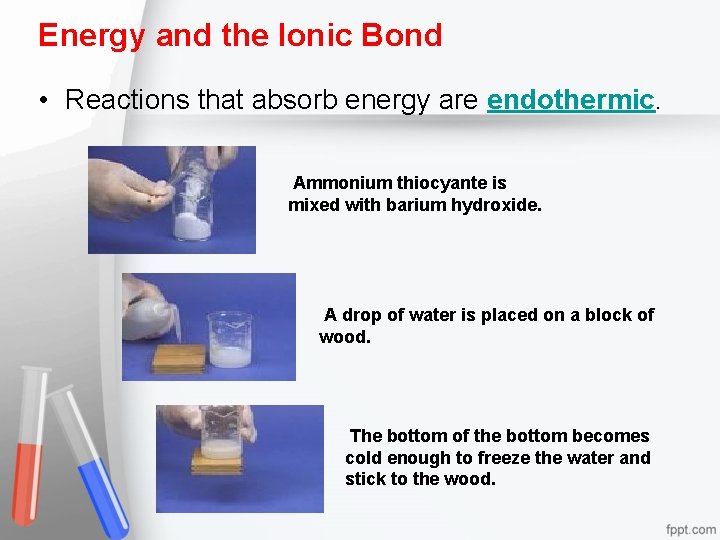 Energy and the Ionic Bond

• Reactions that absorb energy are endothermic.

Ammonium thiocyante is mixed with barium hydroxide.

A drop of water is placed on a block of wood.

The bottom of the bottom becomes cold enough to freeze the water and stick to the wood.

fppt.com